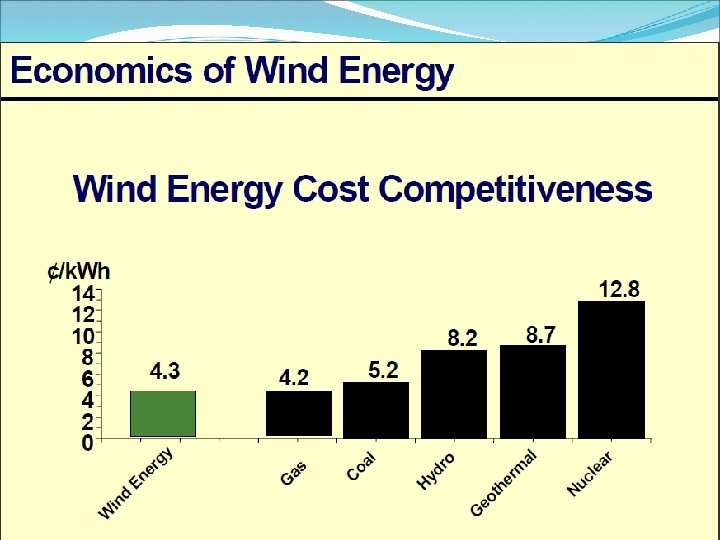 Economics of Wind Energy

Wind Energy Cost Competitiveness

¢/kWh
14
12
10
8
6
4
2
0

4.3
4.2
5.2
8.2
8.7
12.8

Wind Energy
Gas
Coal
Hydro
Geothermal
Nuclear